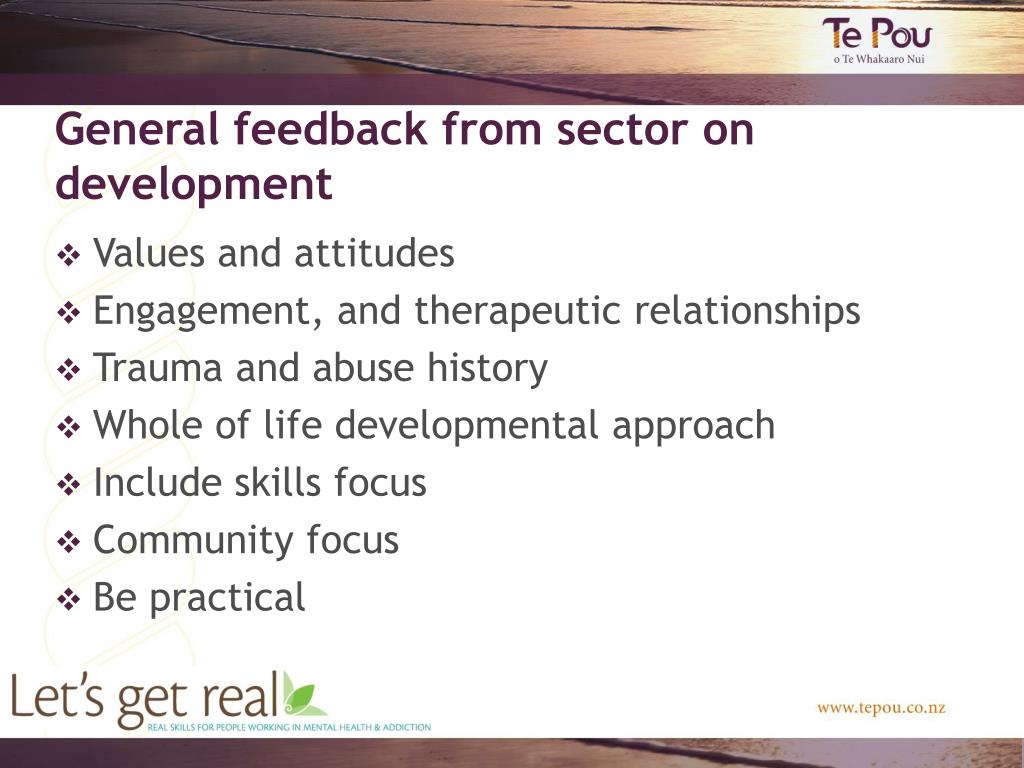 Te Pou
o Te Whakaaro Nui

General feedback from sector on development

❖ Values and attitudes
❖ Engagement, and therapeutic relationships
❖ Trauma and abuse history
❖ Whole of life developmental approach
❖ Include skills focus
❖ Community focus
❖ Be practical

Let's get real
REAL SKILLS FOR PEOPLE WORKING IN MENTAL HEALTH & ADDICTION

www.tepou.co.nz